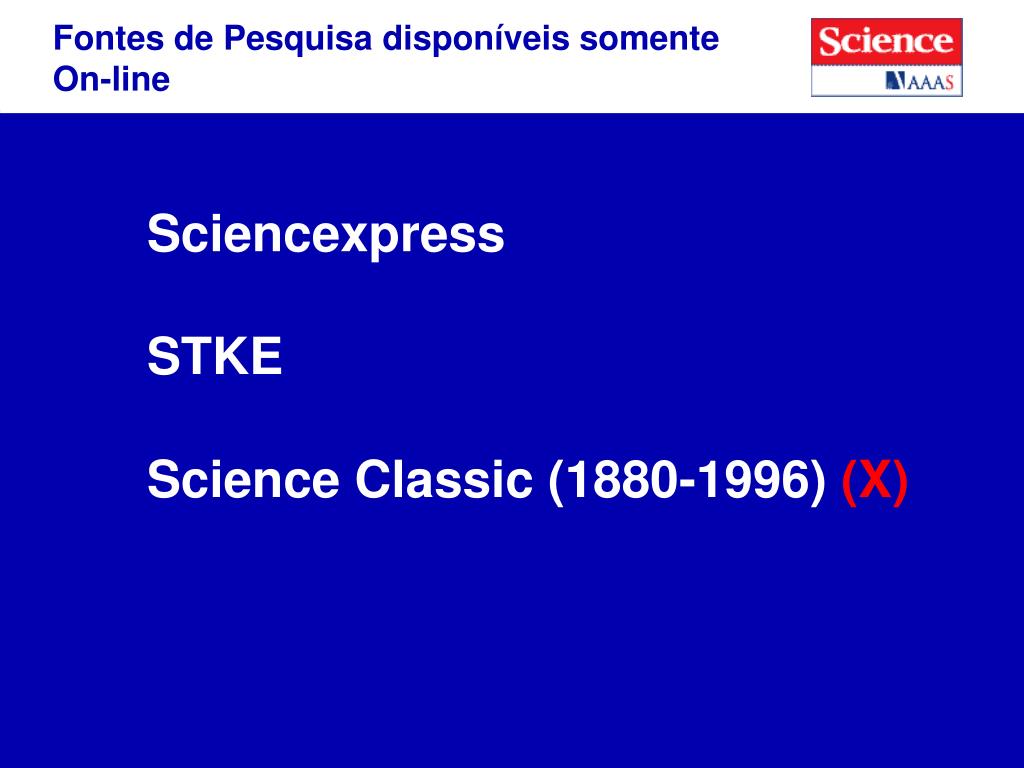 Fontes de Pesquisa disponíveis somente On-line

Science
AAAS

Sciencexpress

STKE

Science Classic (1880-1996) (X)